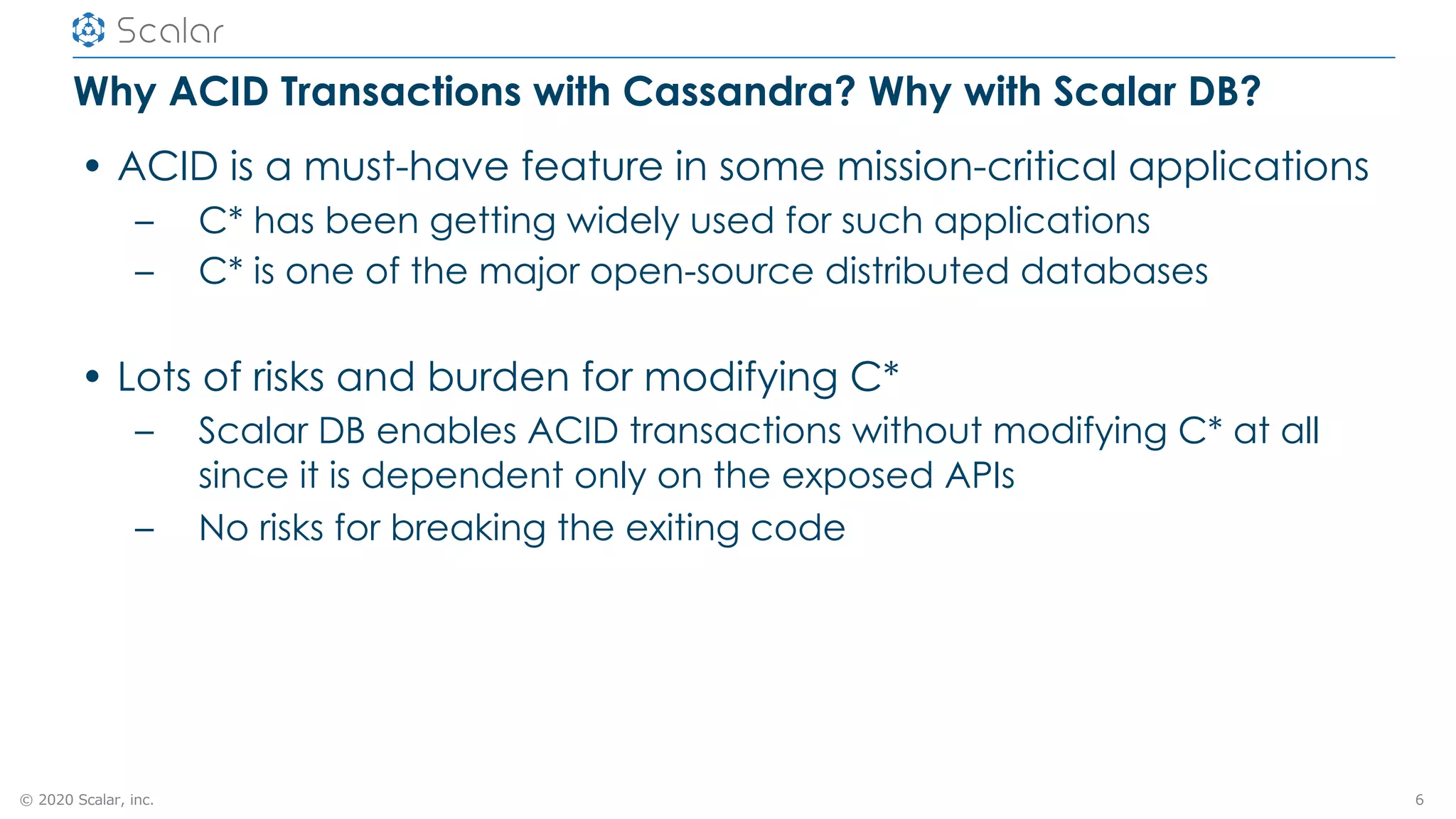 Scalar

Why ACID Transactions with Cassandra? Why with Scalar DB?

• ACID is a must-have feature in some mission-critical applications
  – C* has been getting widely used for such applications
  – C* is one of the major open-source distributed databases

• Lots of risks and burden for modifying C*
  – Scalar DB enables ACID transactions without modifying C* at all since it is dependent only on the exposed APIs
  – No risks for breaking the exiting code

© 2020 Scalar, inc.

6